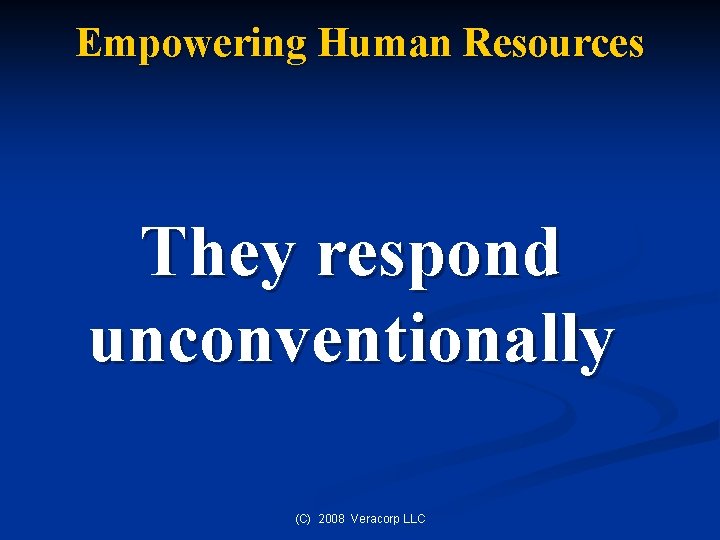 Empowering Human Resources

They respond unconventionally

(C) 2008 Veracorp LLC